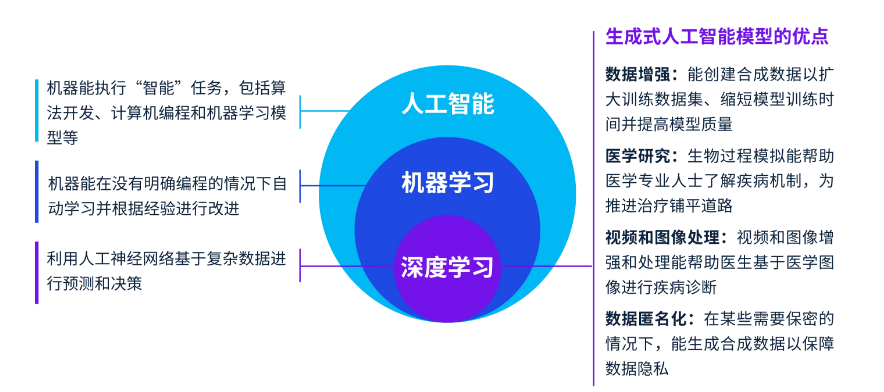 机器能执行“智能”任务，包括算法开发、计算机编程和机器学习模型等

机器能在没有明确编程的情况下自动学习并根据经验进行改进

利用人工神经网络基于复杂数据进行预测和决策

人工智能

机器学习

深度学习

生成式人工智能模型的优点

数据增强：能创建合成数据以扩大训练数据集、缩短模型训练时间并提高模型质量

医学研究：生物过程模拟能帮助医学专业人士了解疾病机制，为推进治疗铺平道路

视频和图像处理：视频和图像增强和处理能帮助医生基于医学图像进行疾病诊断

数据匿名化：在某些需要保密的情况下，能生成合成数据以保障数据隐私